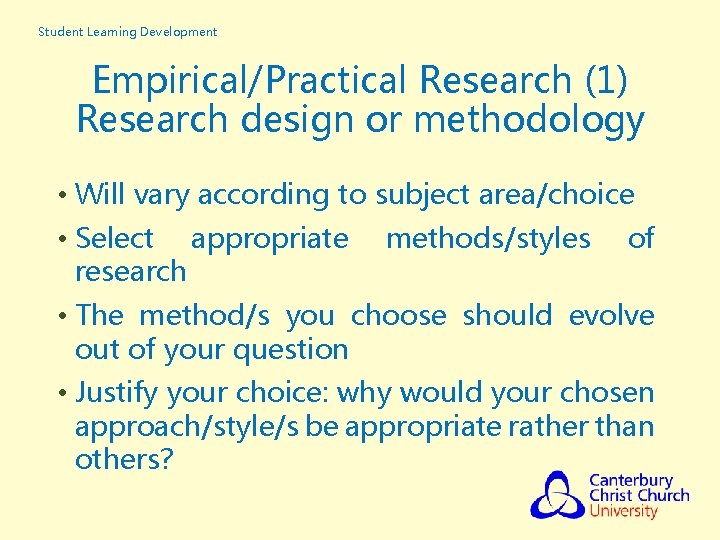 Student Learning Development

Empirical/Practical Research (1)
Research design or methodology

• Will vary according to subject area/choice
• Select appropriate methods/styles of research
• The method/s you choose should evolve out of your question
• Justify your choice: why would your chosen approach/style/s be appropriate rather than others?

Canterbury
Christ Church
University